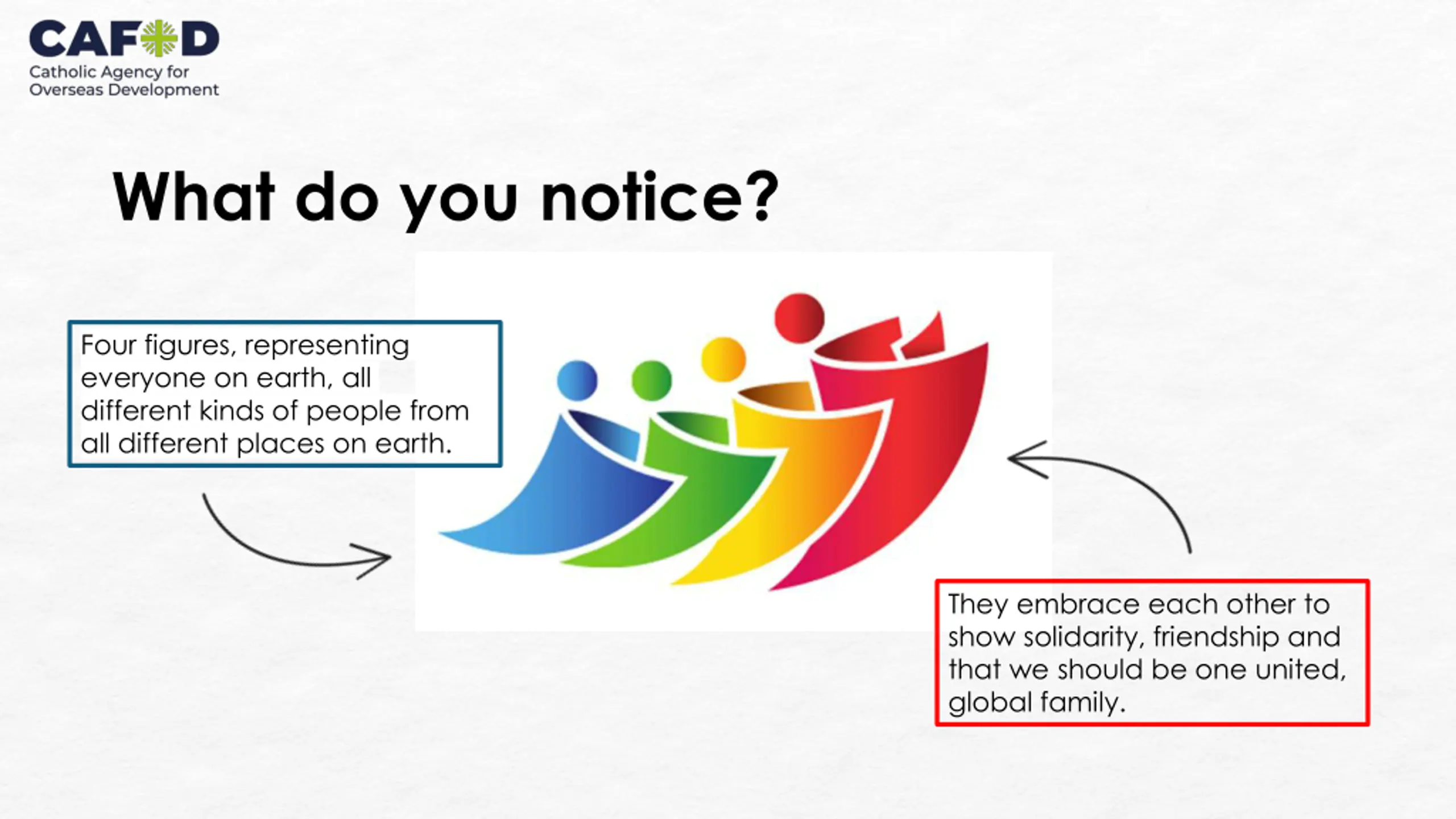 CAFOD
Catholic Agency for Overseas Development

What do you notice?

Four figures, representing everyone on earth, all different kinds of people from all different places on earth.

They embrace each other to show solidarity, friendship and that we should be one united, global family.